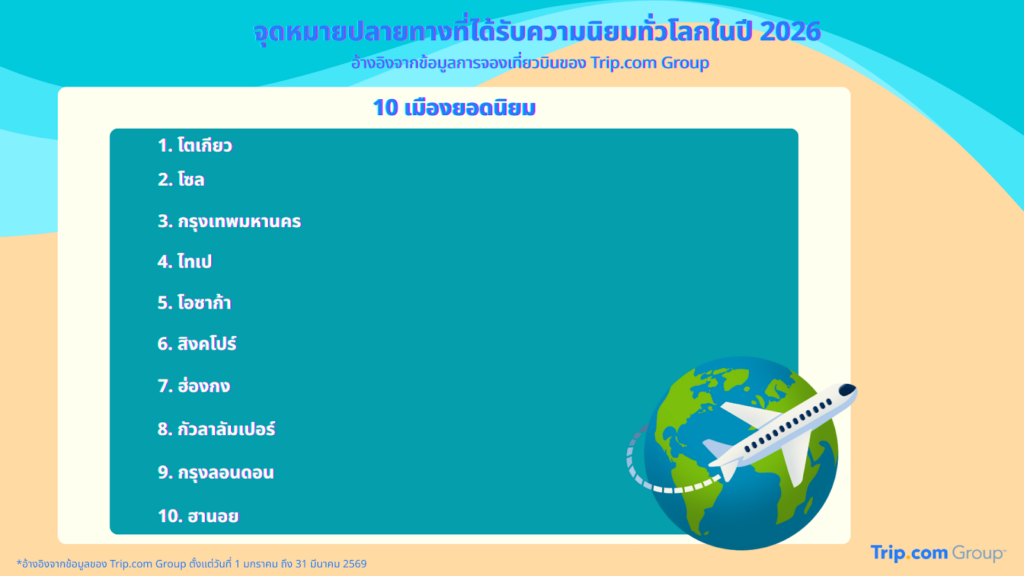 จุดหมายปลายทางที่ได้รับความนิยมทั่วโลกในปี 2026

อ้างอิงจากข้อมูลการจองเที่ยวบินของ Trip.com Group

10 เมืองยอดนิยม

1. โตเกียว
2. โซล
3. กรุงเทพมหานคร
4. ไทเป
5. โอซาก้า
6. สิงคโปร์
7. ฮ่องกง
8. กัวลาลัมเปอร์
9. กรุงลอนดอน
10. ฮานอย

*อ้างอิงจากข้อมูลของ Trip.com Group ตั้งแต่วันที่ 1 มกราคม ถึง 31 มีนาคม 2569

Trip.com Group